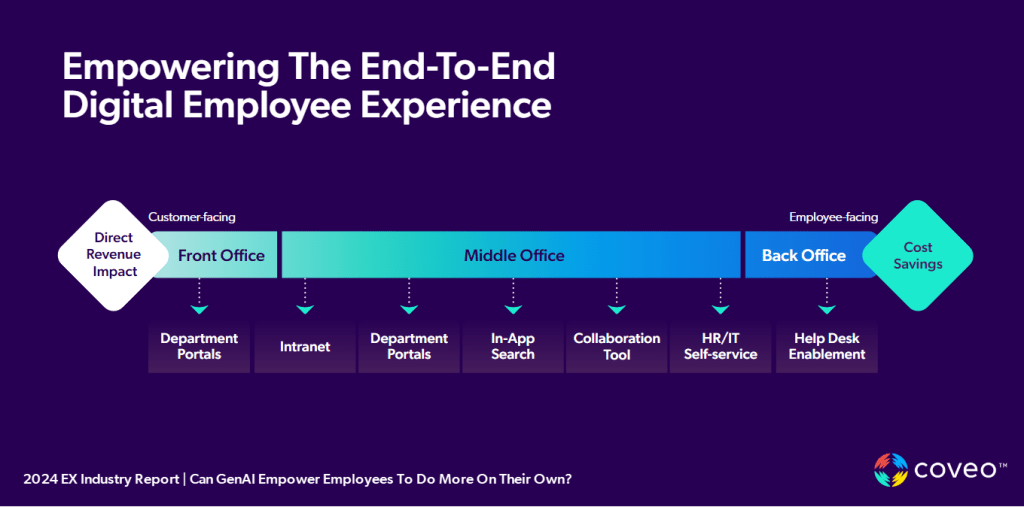 Empowering The End-To-End Digital Employee Experience

Customer-facing

Employee-facing

Direct Revenue Impact

Front Office

Middle Office

Back Office

Cost Savings

Department Portals

Intranet

Department Portals

In-App Search

Collaboration Tool

HR/IT Self-service

Help Desk Enablement

2024 EX Industry Report | Can GenAI Empower Employees To Do More On Their Own?

coveo™